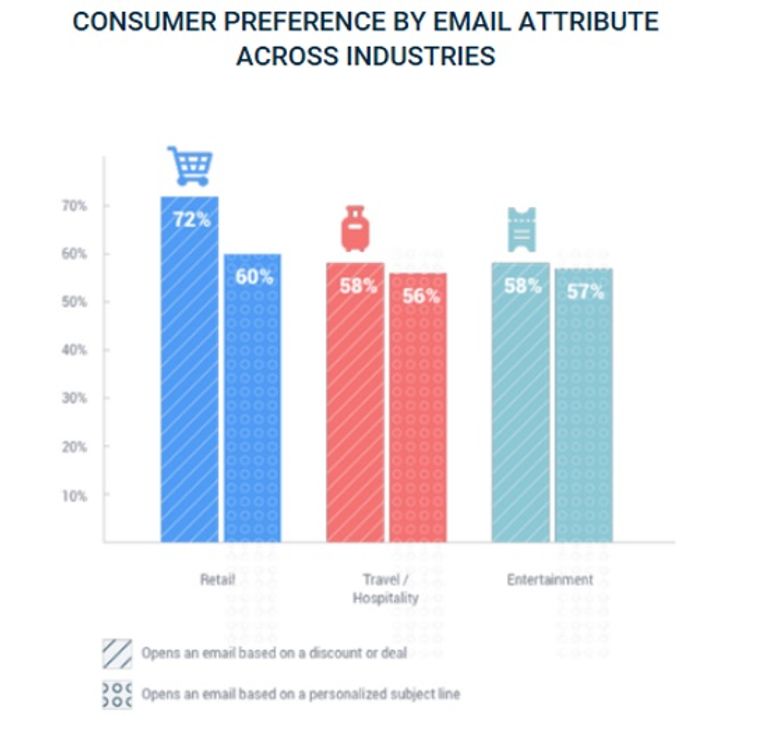 CONSUMER PREFERENCE BY EMAIL ATTRIBUTE ACROSS INDUSTRIES

70%
60%
50%
40%
30%
20%
10%

72%
60%
58%
56%
58%
57%

Retail
Travel / Hospitality
Entertainment

Opens an email based on a discount or deal
Opens an email based on a personalized subject line